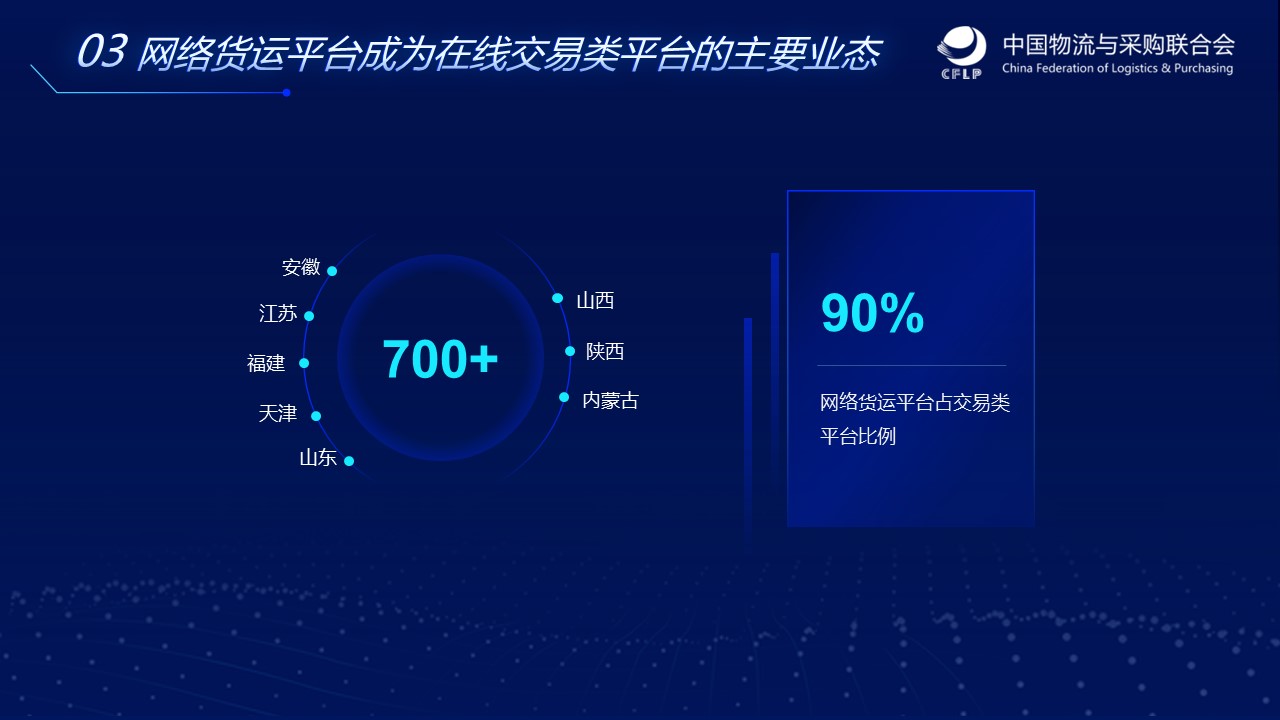 03 网络货运平台成为在线交易类平台的主要业态

CFLP 中国物流与采购联合会
China Federation of Logistics & Purchasing

安徽
江苏
福建
天津
山东
700+
山西
陕西
内蒙古

90%
网络货运平台占交易类平台比例